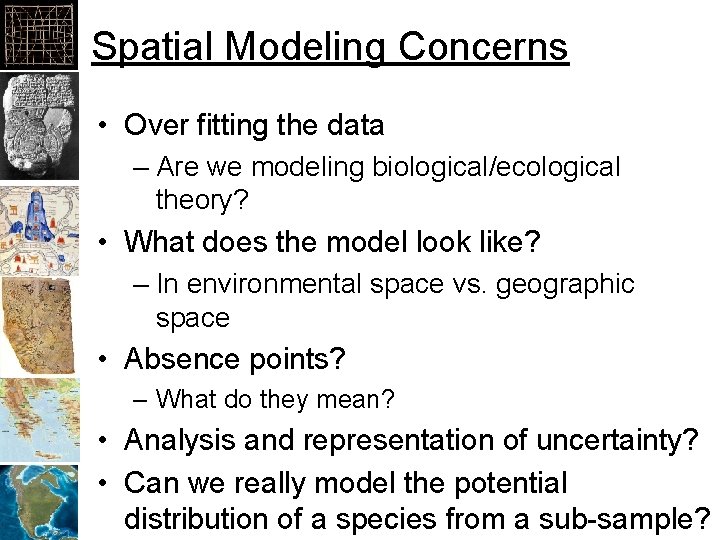 Spatial Modeling Concerns

• Over fitting the data
– Are we modeling biological/ecological theory?
• What does the model look like?
– In environmental space vs. geographic space
• Absence points?
– What do they mean?
• Analysis and representation of uncertainty?
• Can we really model the potential distribution of a species from a sub-sample?